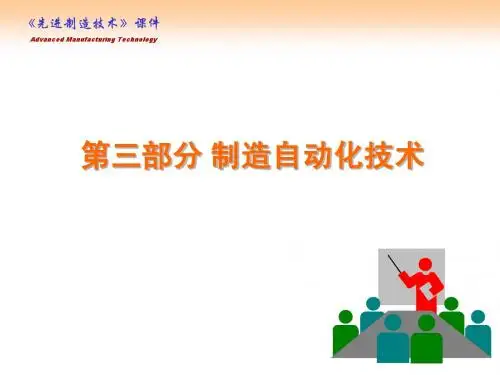 《先进制造技术》课件
Advanced Manufacturing Technology

第三部分 制造自动化技术